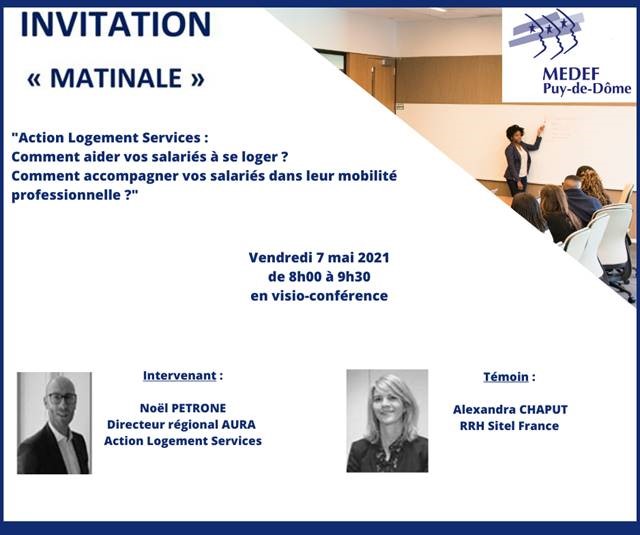 INVITATION

« MATINALE »

MEDEF
Puy-de-Dôme

"Action Logement Services :
Comment aider vos salariés à se loger ?
Comment accompagner vos salariés dans leur mobilité professionnelle ?"

Vendredi 7 mai 2021
de 8h00 à 9h30
en visio-conférence

Intervenant :

Noël PETRONE
Directeur régional AURA
Action Logement Services

Témoin :

Alexandra CHAPUT
RRH Sitel France